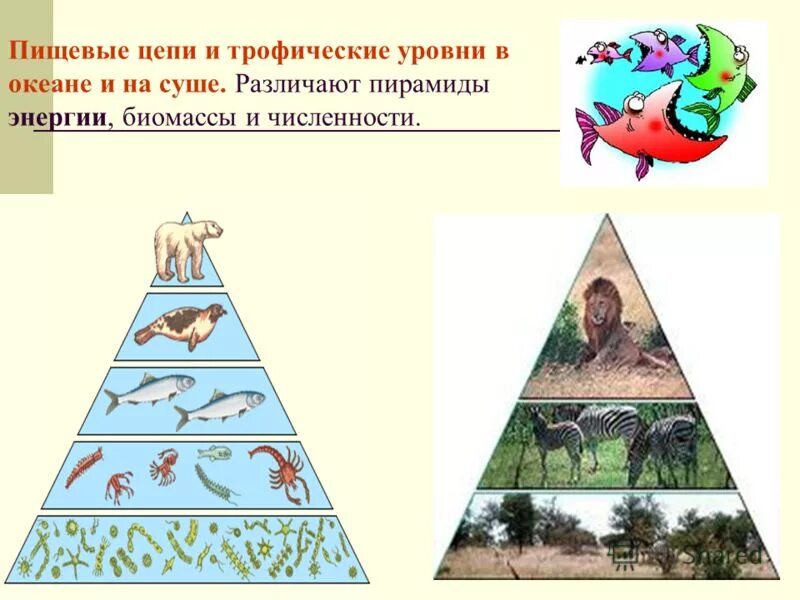 Пищевые цепи и трофические уровни в океане и на суше. Различают пирамиды энергии, биомассы и численности.

Shared